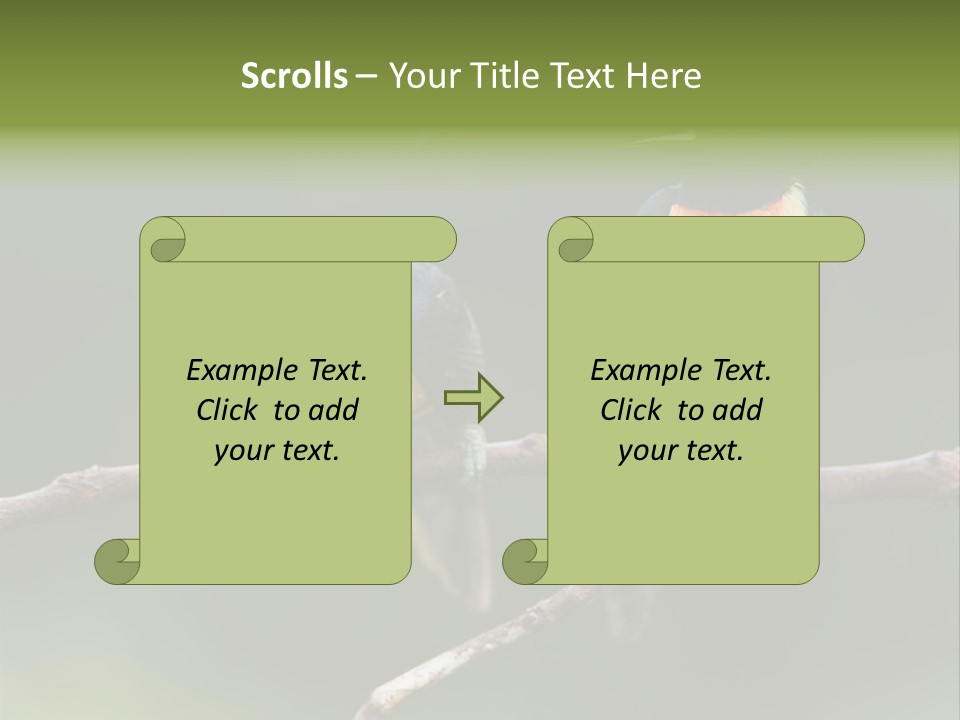 Scrolls – Your Title Text Here

Example Text. Click to add your text.

Example Text. Click to add your text.